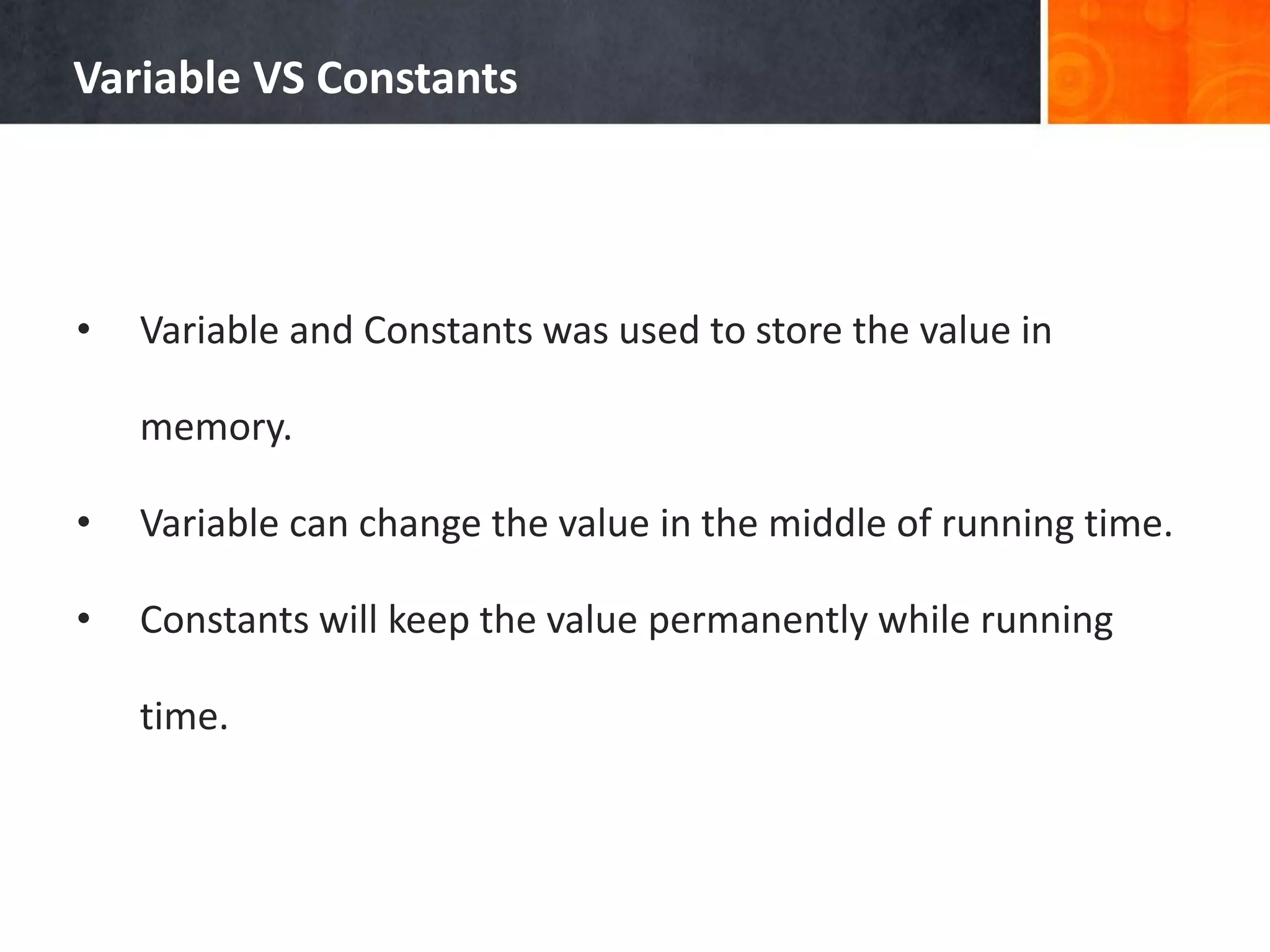 Variable VS Constants

• Variable and Constants was used to store the value in memory.

• Variable can change the value in the middle of running time.

• Constants will keep the value permanently while running time.